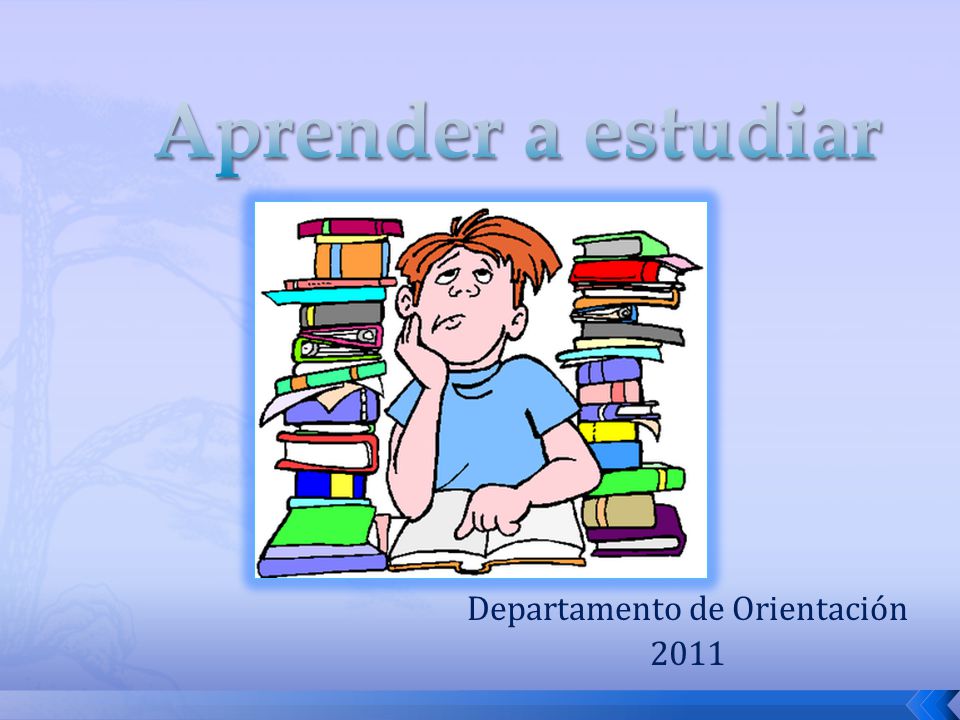 Aprender a estudiar

Departamento de Orientación
2011